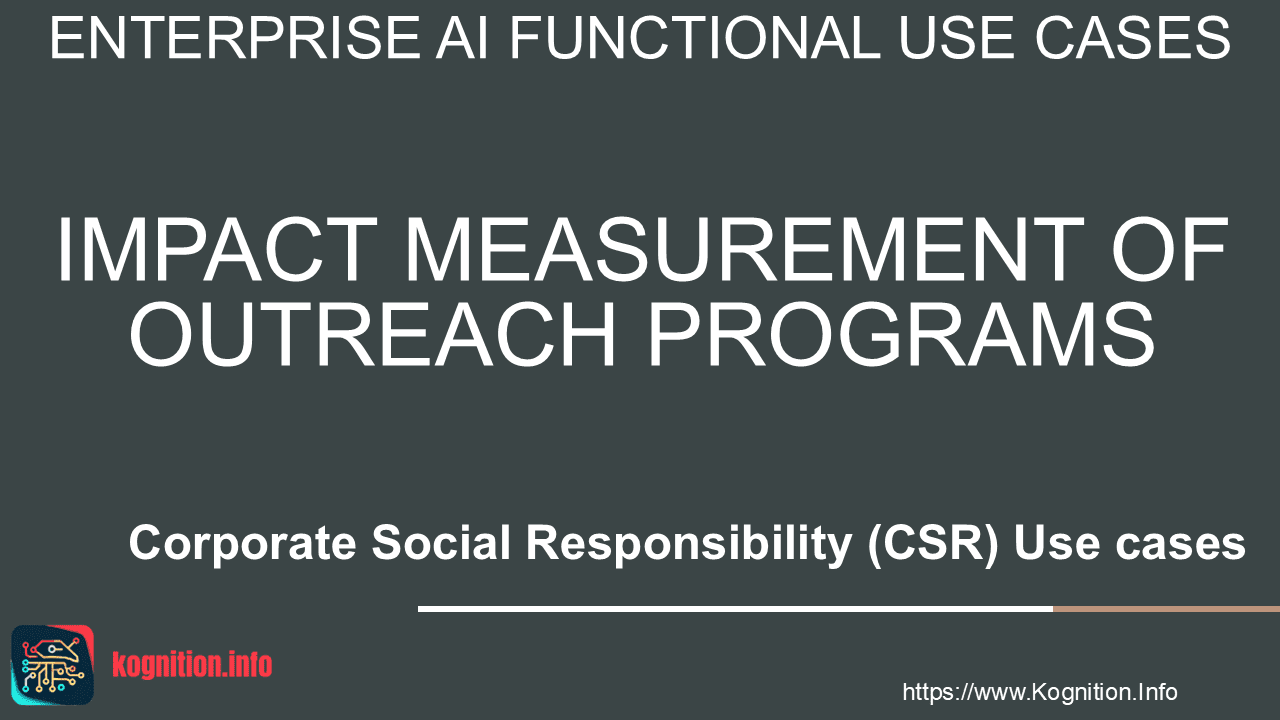 ENTERPRISE AI FUNCTIONAL USE CASES

IMPACT MEASUREMENT OF OUTREACH PROGRAMS

Corporate Social Responsibility (CSR) Use cases

kognition.info

https://www.Kognition.Info